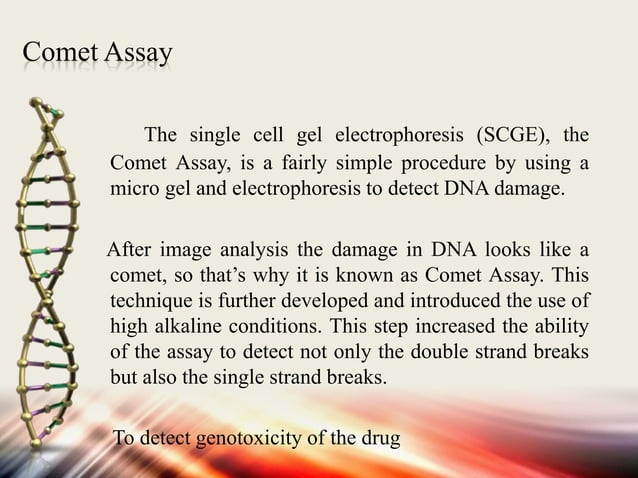 Comet Assay

The single cell gel electrophoresis (SCGE), the Comet Assay, is a fairly simple procedure by using a micro gel and electrophoresis to detect DNA damage.

After image analysis the damage in DNA looks like a comet, so that's why it is known as Comet Assay. This technique is further developed and introduced the use of high alkaline conditions. This step increased the ability of the assay to detect not only the double strand breaks but also the single strand breaks.

To detect genotoxicity of the drug